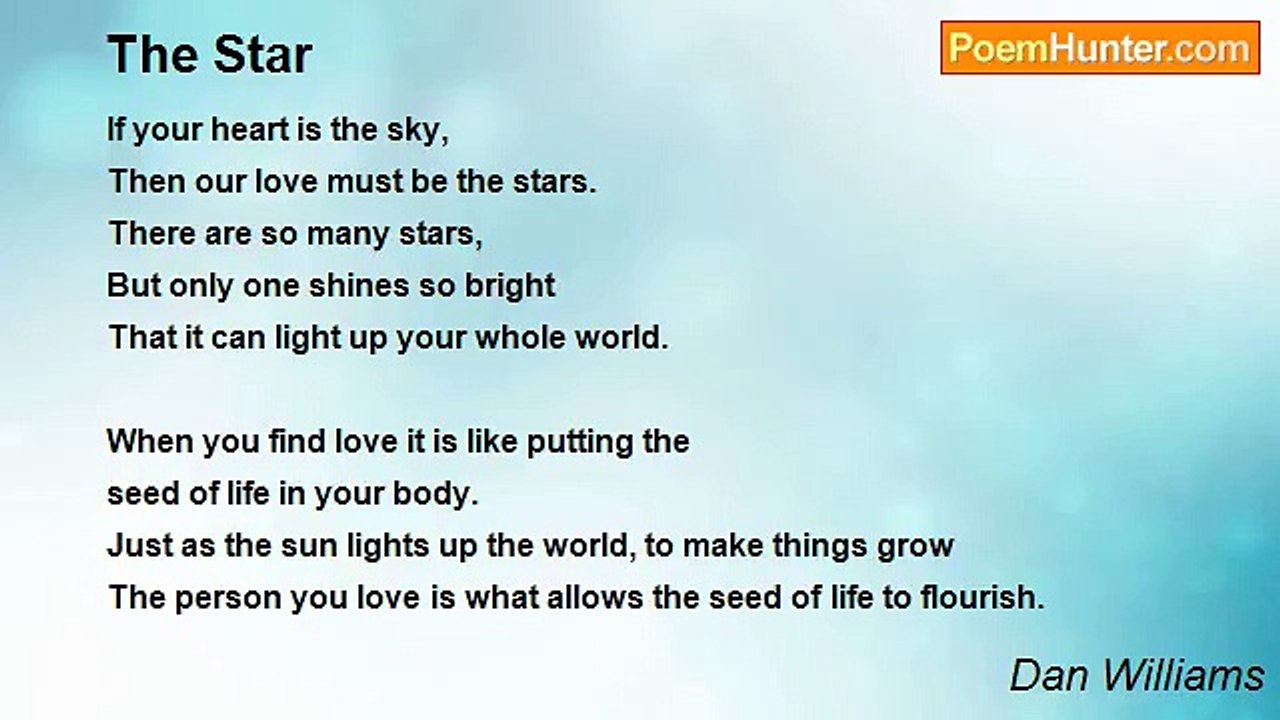 The Star

PoemHunter.com

If your heart is the sky,
Then our love must be the stars.
There are so many stars,
But only one shines so bright
That it can light up your whole world.

When you find love it is like putting the
seed of life in your body.
Just as the sun lights up the world, to make things grow
The person you love is what allows the seed of life to flourish.

Dan Williams